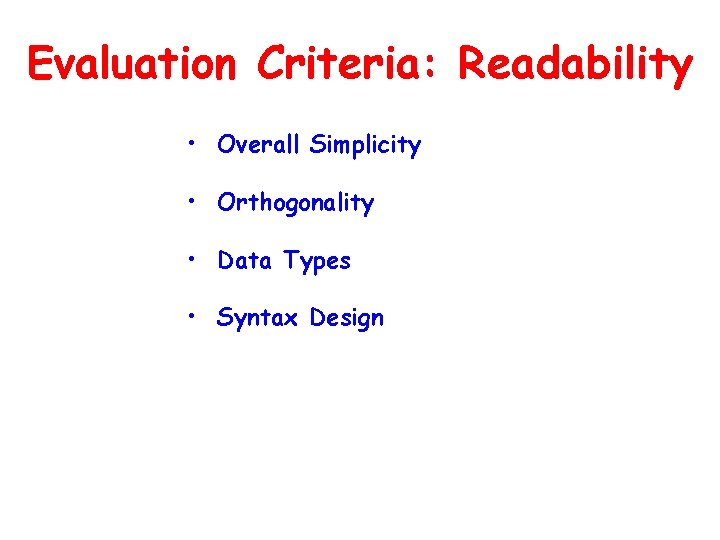 Evaluation Criteria: Readability

• Overall Simplicity
• Orthogonality
• Data Types
• Syntax Design